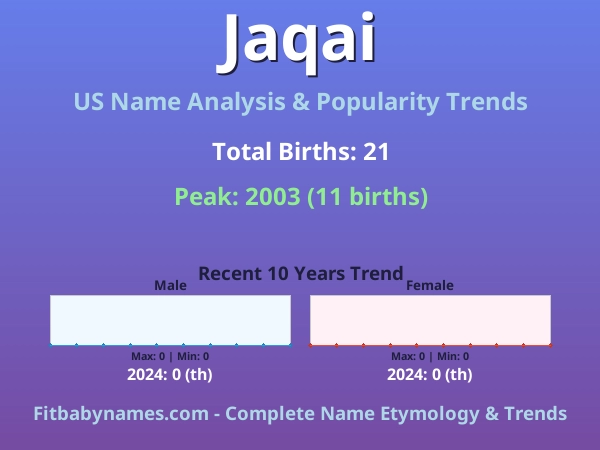 Jaqai

US Name Analysis & Popularity Trends

Total Births: 21

Peak: 2003 (11 births)

Recent 10 Years Trend

Male

Max: 0 | Min: 0

2024: 0 (th)

Female

Max: 0 | Min: 0

2024: 0 (th)

Fitbabynames.com - Complete Name Etymology & Trends